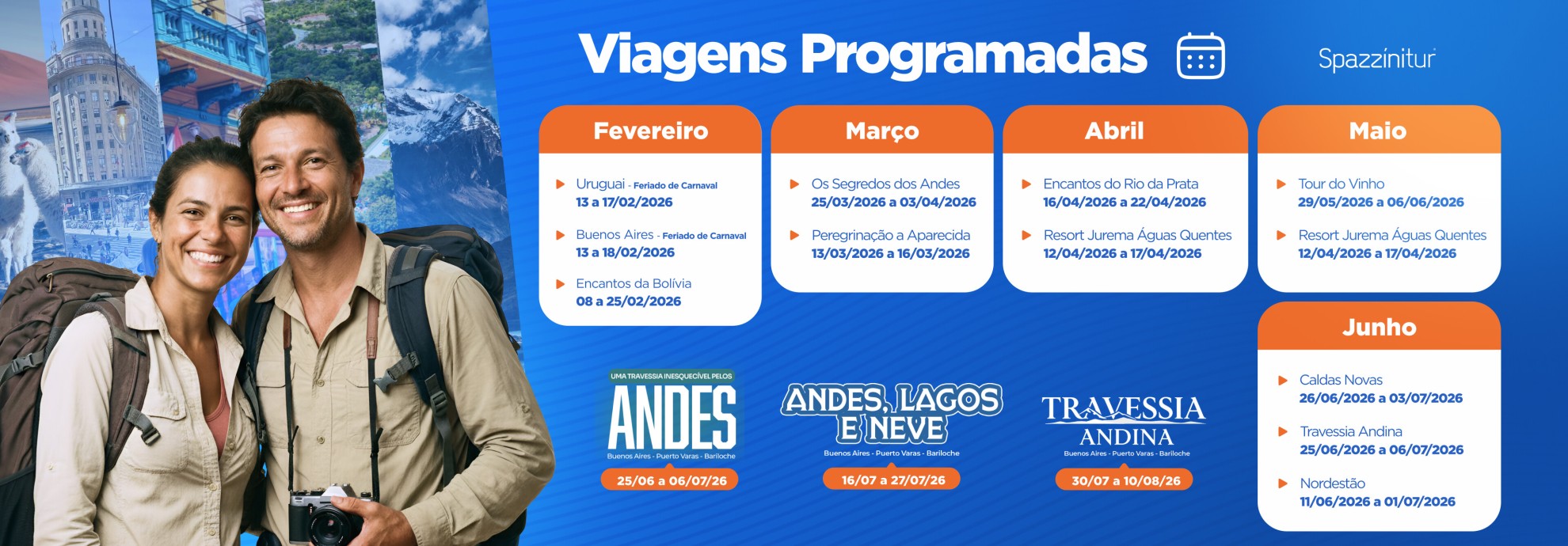 Viagens Programadas

Spazzinitur

Fevereiro

Uruguai - Feriado de Carnaval
13 a 17/02/2026

Buenos Aires - Feriado de Carnaval
13 a 18/02/2026

Encantos da Bolívia
08 a 25/02/2026

Março

Os Segredos dos Andes
25/03/2026 a 03/04/2026

Peregrinação a Aparecida
13/03/2026 a 16/03/2026

Abril

Encantos do Rio da Prata
16/04/2026 a 22/04/2026

Resort Jurema Águas Quentes
12/04/2026 a 17/04/2026

Maio

Tour do Vinho
29/05/2026 a 06/06/2026

Resort Jurema Águas Quentes
12/04/2026 a 17/04/2026

Junho

Caldas Novas
26/06/2026 a 03/07/2026

Travessia Andina
25/06/2026 a 06/07/2026

Nordestão
11/06/2026 a 01/07/2026

UMA TRAVESSIA INESQUECÍVEL PELOS
ANDES
Buenos Aires - Puerto Varas - Bariloche
25/06 a 06/07/26

ANDES, LAGOS E NEVE
Buenos Aires - Puerto Varas - Bariloche
16/07 a 27/07/26

TRAVESSIA ANDINA
Buenos Aires - Puerto Varas - Bariloche
30/07 a 10/08/26